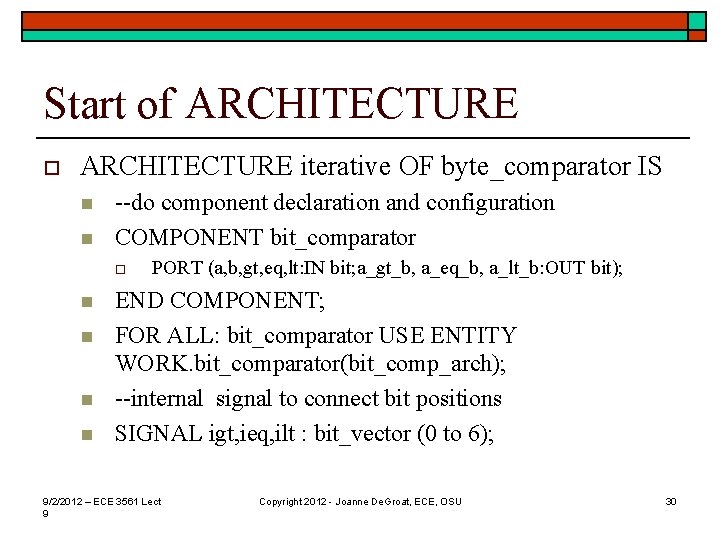 Start of ARCHITECTURE

ARCHITECTURE iterative OF byte_comparator IS

--do component declaration and configuration

COMPONENT bit_comparator

PORT (a,b,gt,eq,lt:IN bit;a_gt_b, a_eq_b, a_lt_b:OUT bit);

END COMPONENT;

FOR ALL: bit_comparator USE ENTITY WORK.bit_comparator(bit_comp_arch);

--internal signal to connect bit positions

SIGNAL igt,ieq,ilt : bit_vector (0 to 6);

9/2/2012 – ECE 3561 Lect 9

Copyright 2012 - Joanne DeGroat, ECE, OSU

30